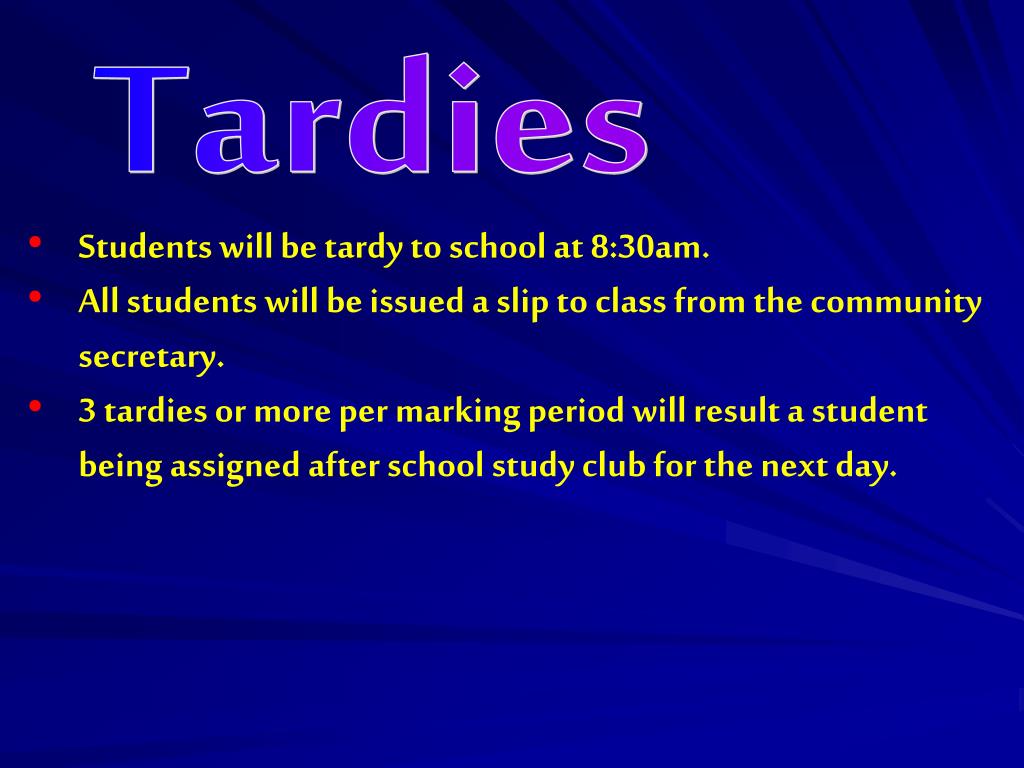 Tardies

• Students will be tardy to school at 8:30am.
• All students will be issued a slip to class from the community secretary.
• 3 tardies or more per marking period will result a student being assigned after school study club for the next day.